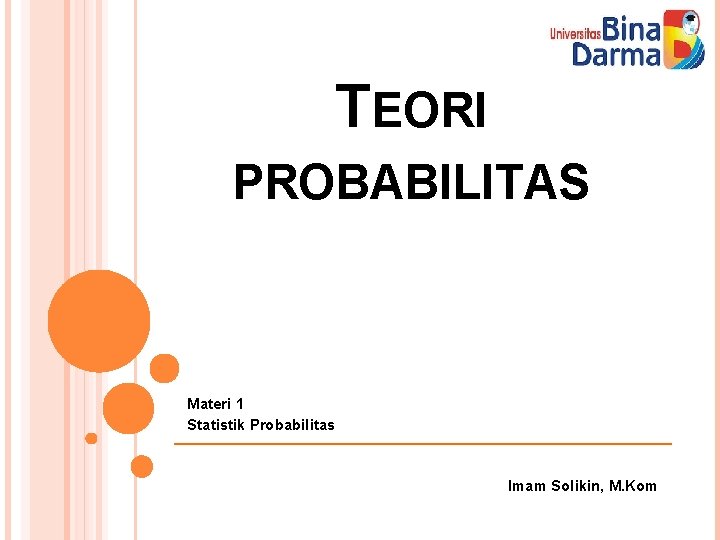 Universitas Bina Darma

TEORI PROBABILITAS

Materi 1
Statistik Probabilitas

Imam Solikin, M.Kom